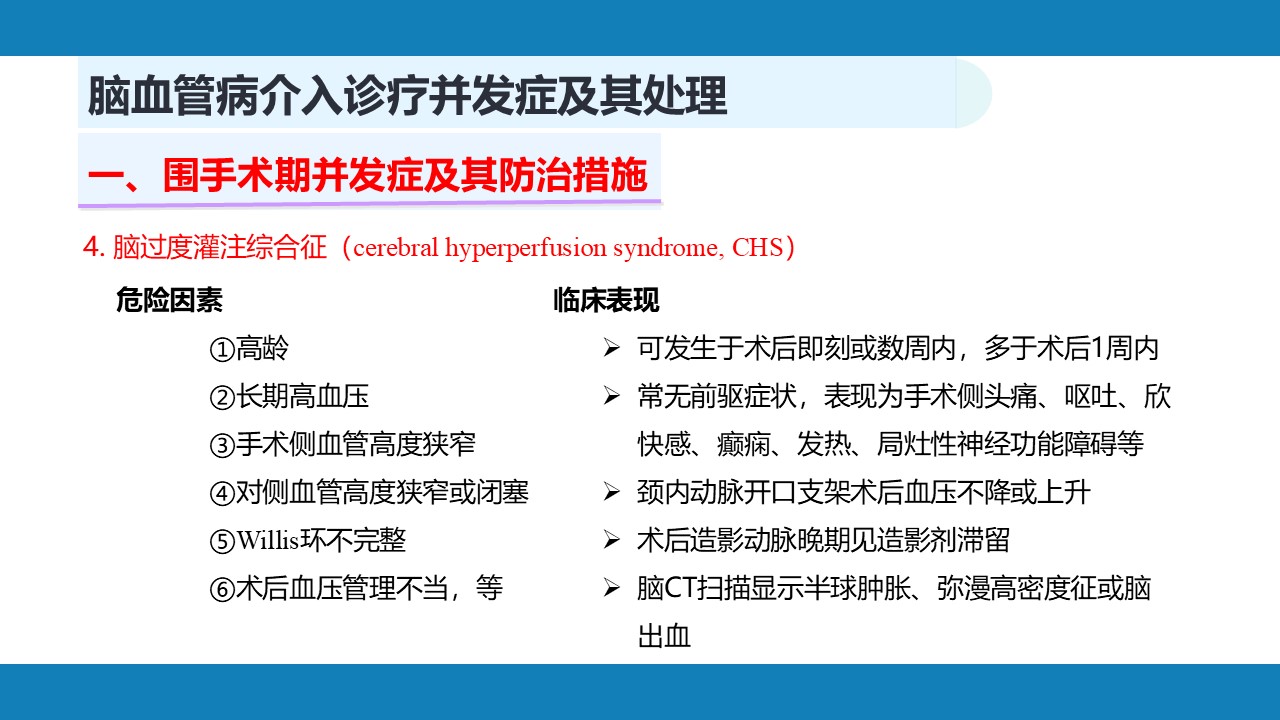 脑血管病介入诊疗并发症及其处理

一、围手术期并发症及其防治措施

4. 脑过度灌注综合征（cerebral hyperperfusion syndrome, CHS）

危险因素

①高龄

②长期高血压

③手术侧血管高度狭窄

④对侧血管高度狭窄或闭塞

⑤Willis环不完整

⑥术后血压管理不当，等

临床表现

➢ 可发生于术后即刻或数周内，多于术后1周内

➢ 常无前驱症状，表现为手术侧头痛、呕吐、欣快感、癫痫、发热、局灶性神经功能障碍等

➢ 颈内动脉开口支架术后血压不降或上升

➢ 术后造影动脉晚期见造影剂滞留

➢ 脑CT扫描显示半球肿胀、弥漫高密度征或脑出血